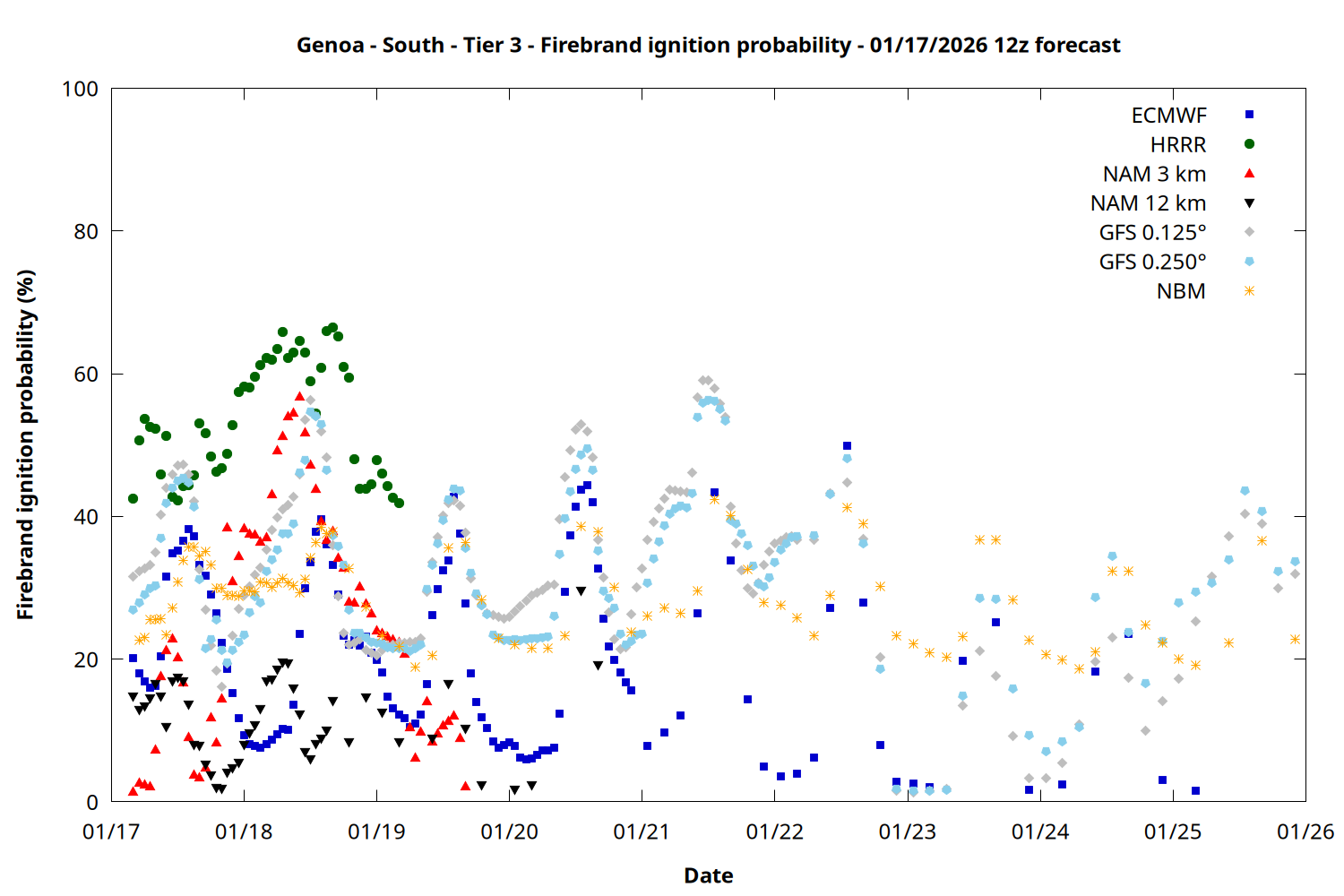 Genoa - South - Tier 3 - Firebrand ignition probability - 01/17/2026 12z forecast

Firebrand ignition probability (%)

100
80
60
40
20
0

ECMWF
HRRR
NAM 3 km
NAM 12 km
GFS 0.125°
GFS 0.250°
NBM

01/17 01/18 01/19 01/20 01/21 01/22 01/23 01/24 01/25 01/26

Date